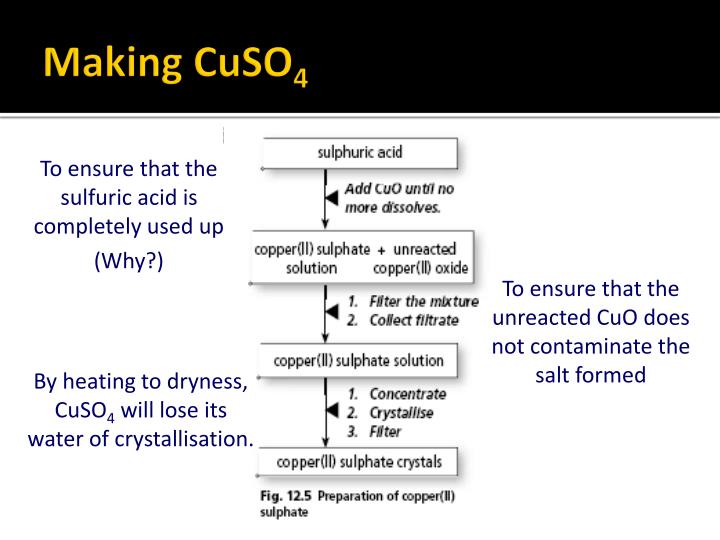 Making $CuSO_4$

To ensure that the sulfuric acid is completely used up (Why?)

By heating to dryness, $CuSO_4$ will lose its water of crystallisation.

sulphuric acid

Add CuO until no more dissolves.

copper(II) sulphate solution + unreacted copper(II) oxide

1. Filter the mixture
2. Collect filtrate

copper(II) sulphate solution

1. Concentrate
2. Crystallise
3. Filter

copper(II) sulphate crystals

Fig. 12.5 Preparation of copper(II) sulphate

To ensure that the unreacted CuO does not contaminate the salt formed